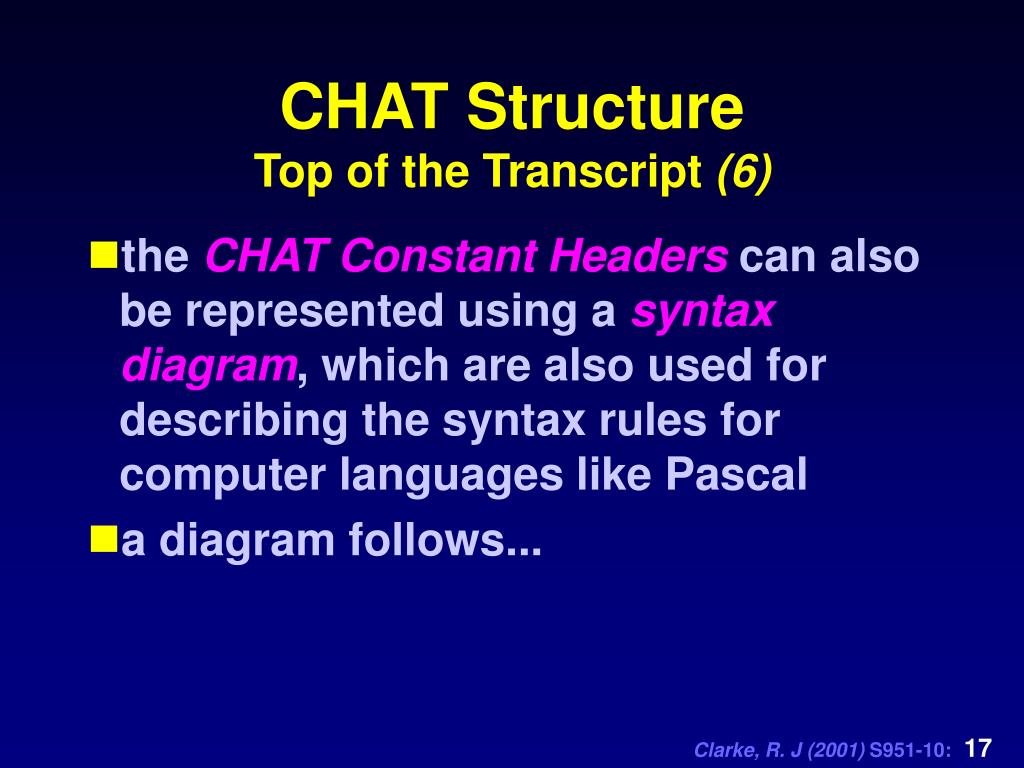 CHAT Structure
Top of the Transcript (6)

the CHAT Constant Headers can also be represented using a syntax diagram, which are also used for describing the syntax rules for computer languages like Pascal

a diagram follows...

Clarke, R. J (2001) S951-10: 17